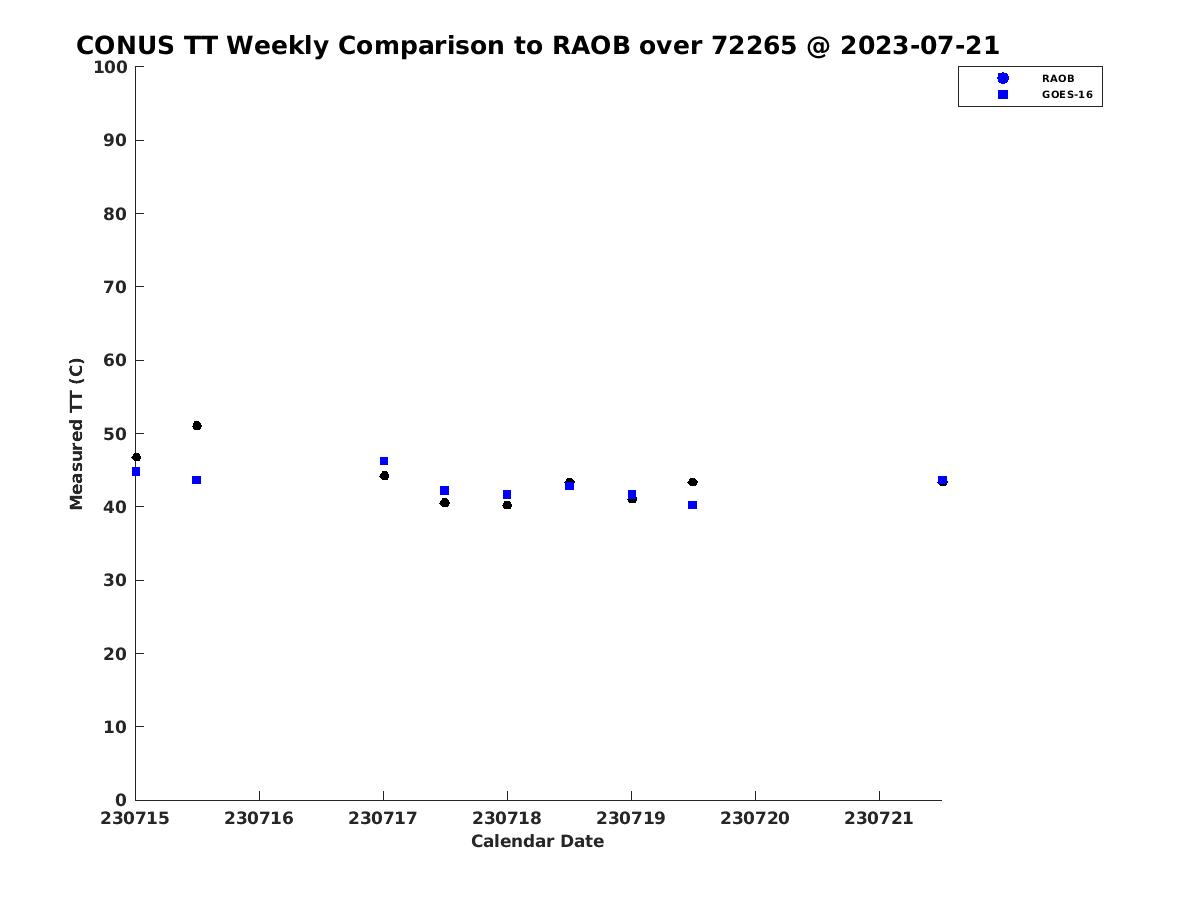 CONUS TT Weekly Comparison to RAOB over 72265 @ 2023-07-21

RAOB
GOES-16

Measured TT (C)

100
90
80
70
60
50
40
30
20
10
0

230715
230716
230717
230718
230719
230720
230721

Calendar Date